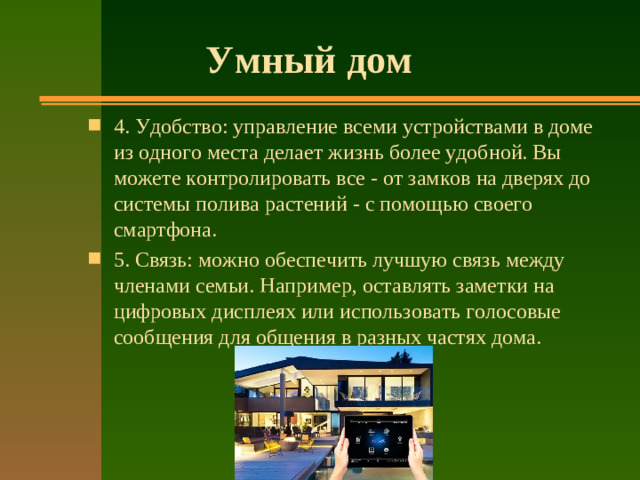 Умный дом

4. Удобство: управление всеми устройствами в доме из одного места делает жизнь более удобной. Вы можете контролировать все - от замков на дверях до системы полива растений - с помощью своего смартфона.

5. Связь: можно обеспечить лучшую связь между членами семьи. Например, оставлять заметки на цифровых дисплеях или использовать голосовые сообщения для общения в разных частях дома.